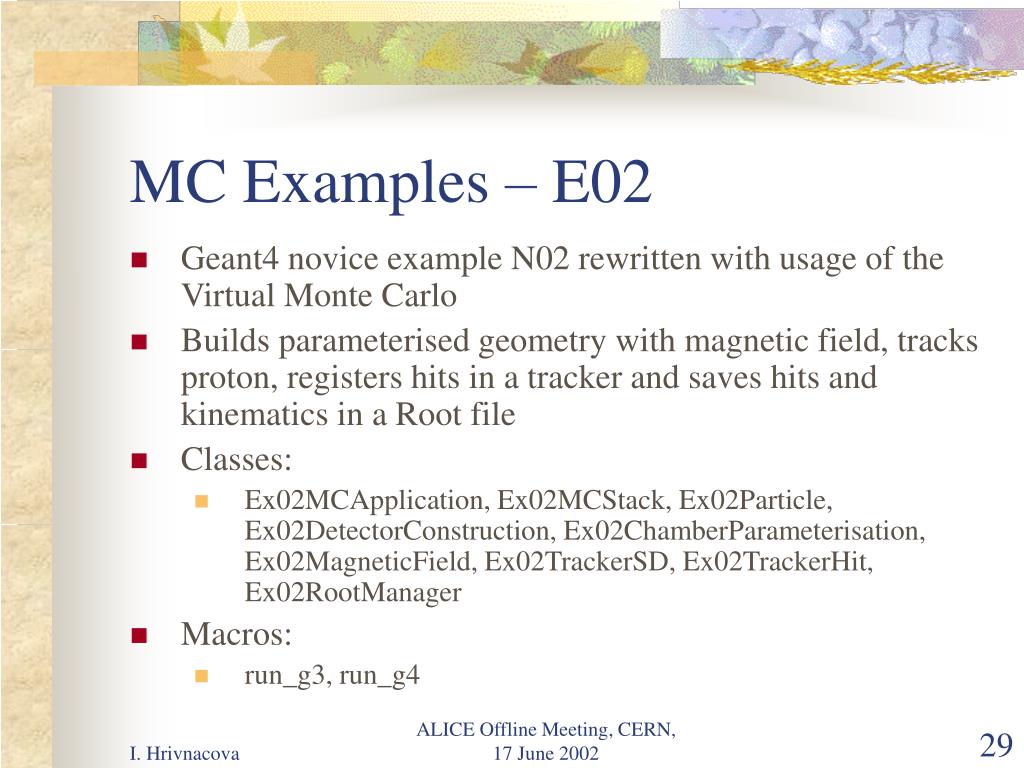 MC Examples – E02

Geant4 novice example N02 rewritten with usage of the Virtual Monte Carlo

Builds parameterised geometry with magnetic field, tracks proton, registers hits in a tracker and saves hits and kinematics in a Root file

Classes:

Ex02MCApplication, Ex02MCStack, Ex02Particle, Ex02DetectorConstruction, Ex02ChamberParameterisation, Ex02MagneticField, Ex02TrackerSD, Ex02TrackerHit, Ex02RootManager

Macros:

run_g3, run_g4

I. Hrivnacova

ALICE Offline Meeting, CERN, 17 June 2002

29